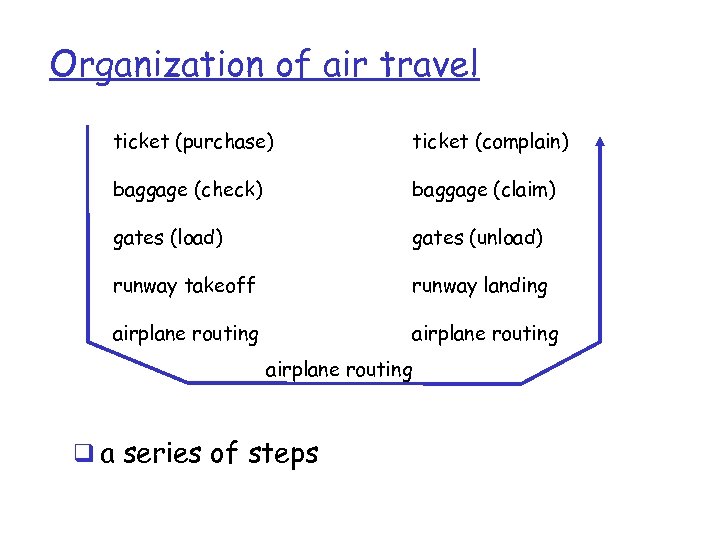 Organization of air travel

ticket (purchase)

baggage (check)

gates (load)

runway takeoff

airplane routing

ticket (complain)

baggage (claim)

gates (unload)

runway landing

airplane routing

airplane routing

❑ a series of steps